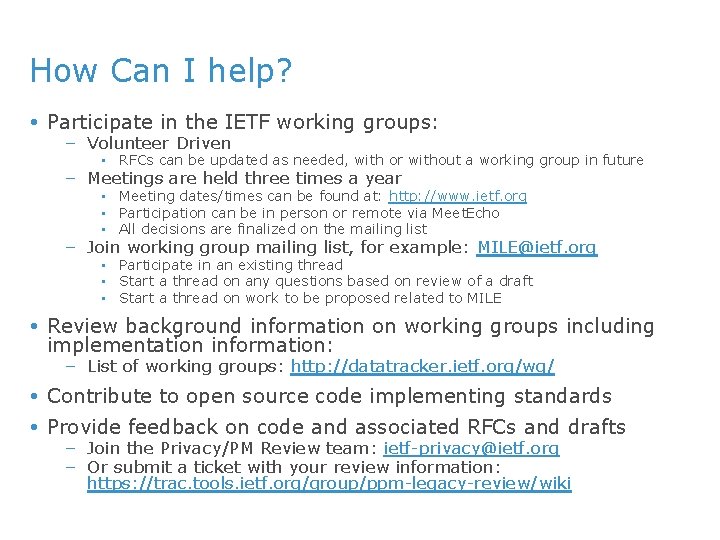 How Can I help?

• Participate in the IETF working groups:
– Volunteer Driven
▪ RFCs can be updated as needed, with or without a working group in future
– Meetings are held three times a year
▪ Meeting dates/times can be found at: http://www.ietf.org
▪ Participation can be in person or remote via MeetEcho
▪ All decisions are finalized on the mailing list
– Join working group mailing list, for example: MILE@ietf.org
▪ Participate in an existing thread
▪ Start a thread on any questions based on review of a draft
▪ Start a thread on work to be proposed related to MILE

• Review background information on working groups including implementation information:
– List of working groups: http://datatracker.ietf.org/wg/

• Contribute to open source code implementing standards

• Provide feedback on code and associated RFCs and drafts
– Join the Privacy/PM Review team: ietf-privacy@ietf.org
– Or submit a ticket with your review information: https://trac.tools.ietf.org/group/ppm-legacy-review/wiki